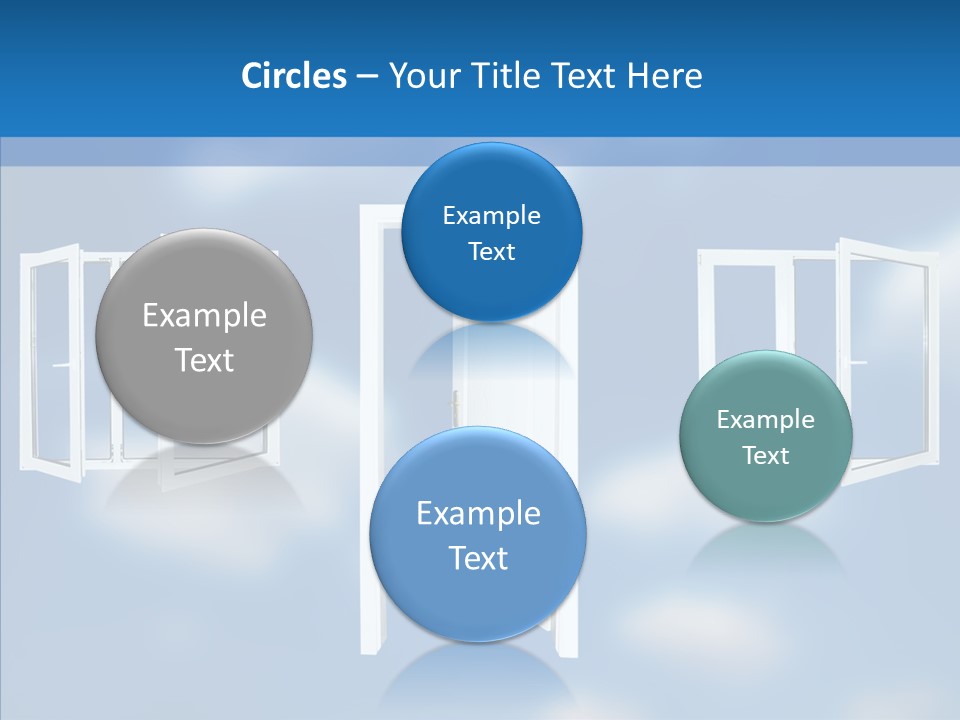 Circles – Your Title Text Here

Example Text

Example Text

Example Text

Example Text